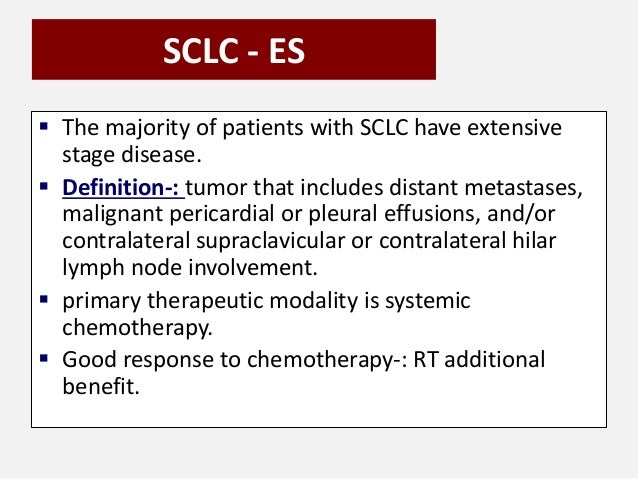 SCLC - ES

▪ The majority of patients with SCLC have extensive stage disease.

▪ Definition-: tumor that includes distant metastases, malignant pericardial or pleural effusions, and/or contralateral supraclavicular or contralateral hilar lymph node involvement.

▪ primary therapeutic modality is systemic chemotherapy.

▪ Good response to chemotherapy-: RT additional benefit.